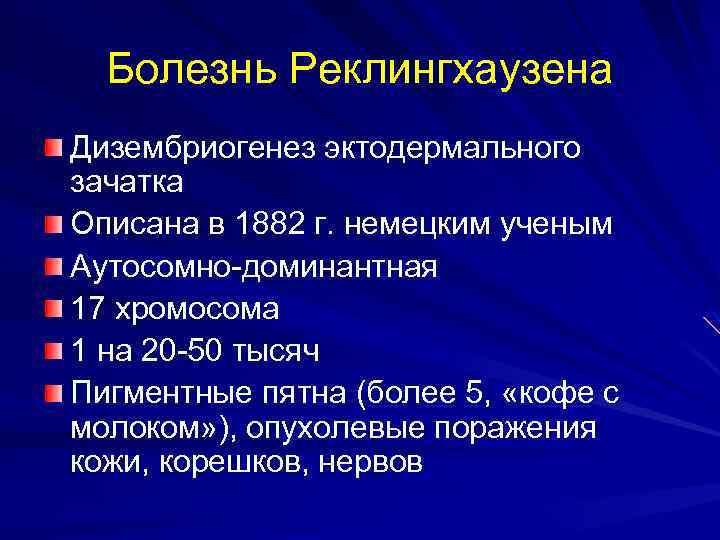 Болезнь Реклингхаузена

Дизембриогенез эктодермального зачатка

Описана в 1882 г. немецким ученым

Аутосомно-доминантная

17 хромосома

1 на 20-50 тысяч

Пигментные пятна (более 5, «кофе с молоком»), опухолевые поражения кожи, корешков, нервов